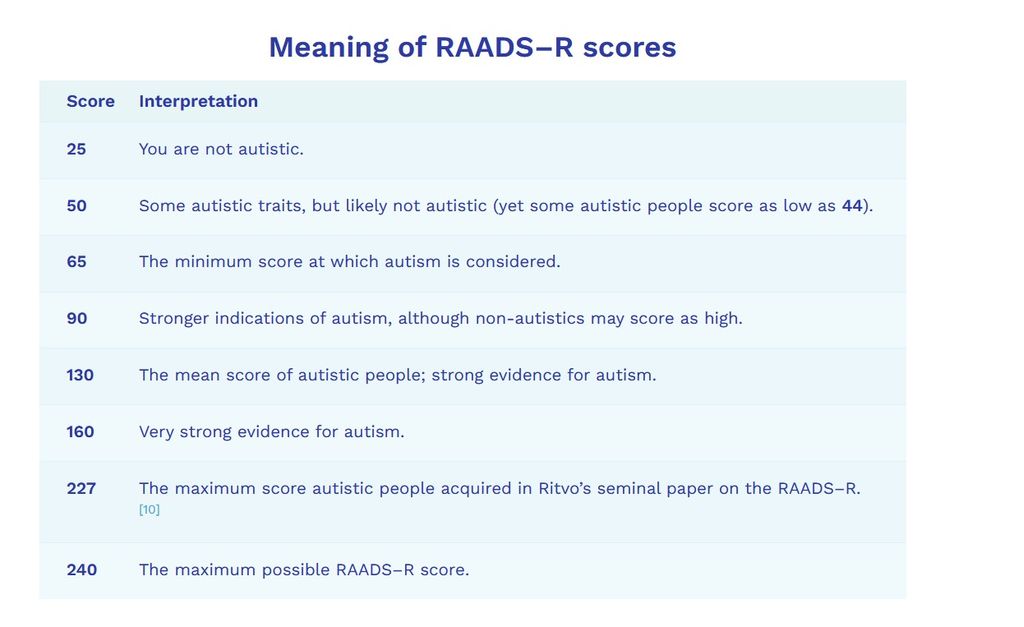 Meaning of RAADS–R scores

| Score | Interpretation |
|---|---|
| 25 | You are not autistic. |
| 50 | Some autistic traits, but likely not autistic (yet some autistic people score as low as 44). |
| 65 | The minimum score at which autism is considered. |
| 90 | Stronger indications of autism, although non-autistics may score as high. |
| 130 | The mean score of autistic people; strong evidence for autism. |
| 160 | Very strong evidence for autism. |
| 227 | The maximum score autistic people acquired in Ritvo's seminal paper on the RAADS–R. [10] |
| 240 | The maximum possible RAADS–R score. |